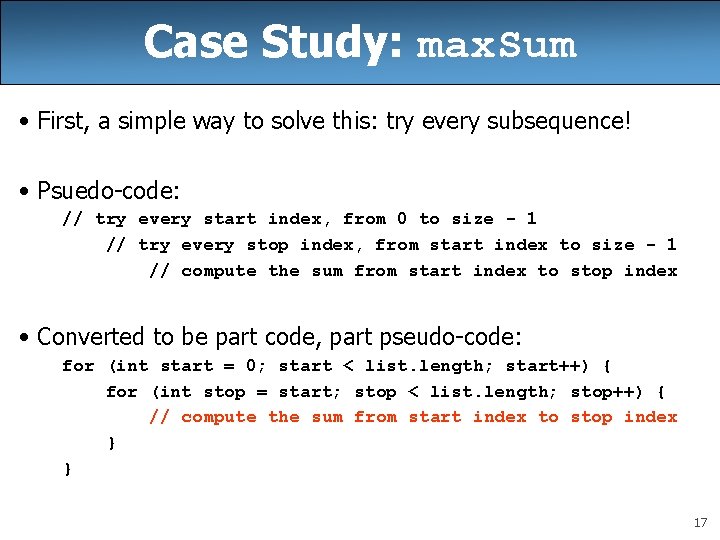 Case Study: maxSum

• First, a simple way to solve this: try every subsequence!

• Psuedo-code:
// try every start index, from 0 to size - 1
// try every stop index, from start index to size - 1
// compute the sum from start index to stop index

• Converted to be part code, part pseudo-code:
for (int start = 0; start < list.length; start++) {
for (int stop = start; stop < list.length; stop++) {
// compute the sum from start index to stop index
}
}

17